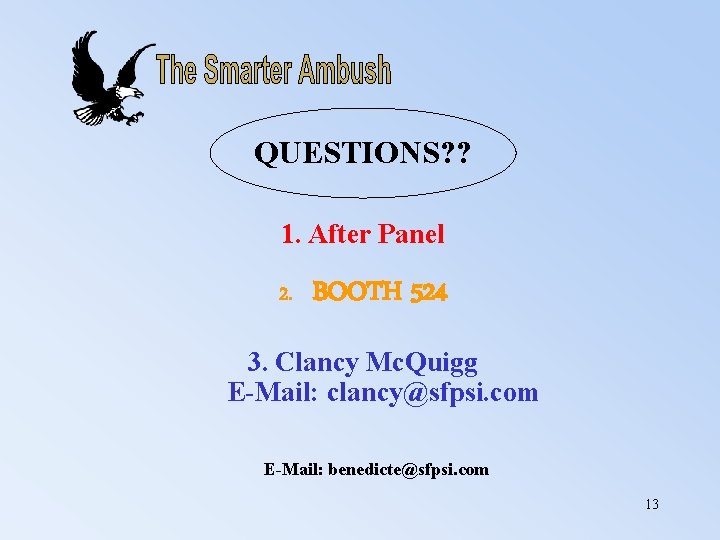 The Smarter Ambush

QUESTIONS??

1. After Panel

2. BOOTH 524

3. Clancy McQuigg
E-Mail: clancy@sfpsi.com

E-Mail: benedicte@sfpsi.com

13